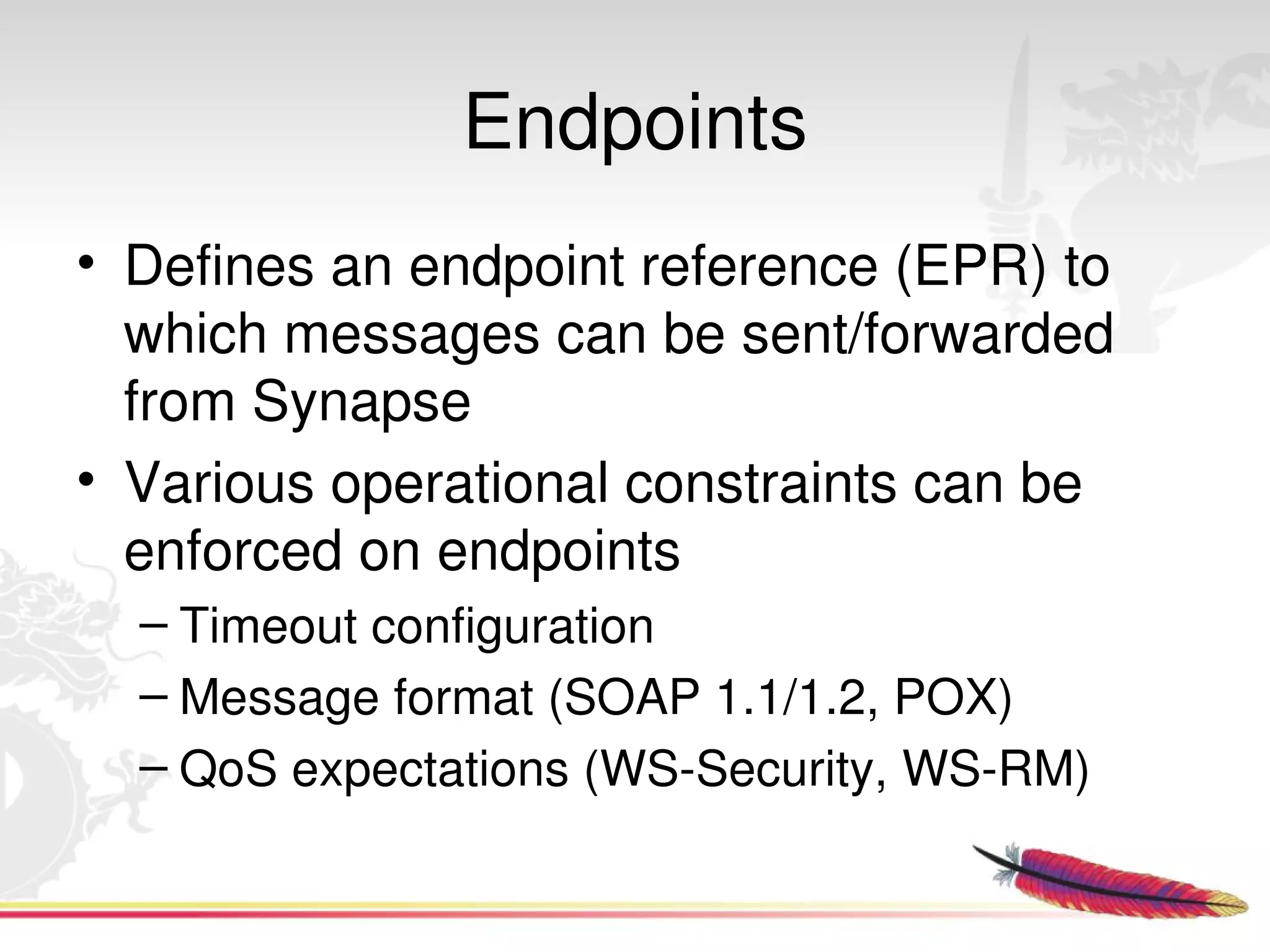 Endpoints

• Defines an endpoint reference (EPR) to which messages can be sent/forwarded from Synapse

• Various operational constraints can be enforced on endpoints

– Timeout configuration

– Message format (SOAP 1.1/1.2, POX)

– QoS expectations (WS-Security, WS-RM)